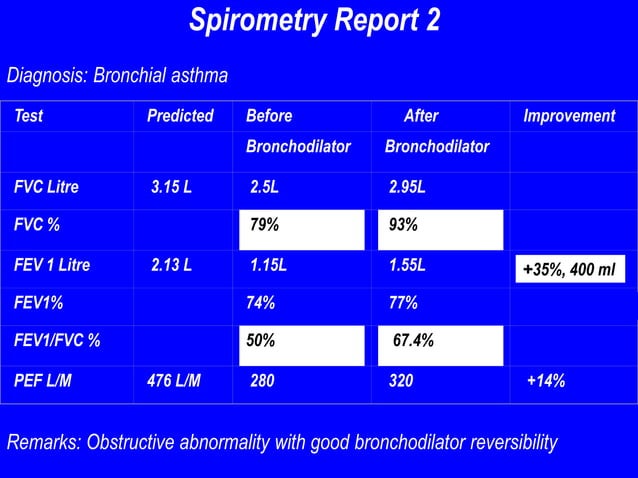 Spirometry Report 2

Diagnosis: Bronchial asthma

| Test | Predicted | Before Bronchodilator | After Bronchodilator | Improvement |
|---|---|---|---|---|
| FVC Litre | 3.15 L | 2.5L | 2.95L | |
| FVC % | | 79% | 93% | |
| FEV 1 Litre | 2.13 L | 1.15L | 1.55L | +35%, 400 ml |
| FEV1% | | 74% | 77% | |
| FEV1/FVC % | | 50% | 67.4% | |
| PEF L/M | 476 L/M | 280 | 320 | +14% |

Remarks: Obstructive abnormality with good bronchodilator reversibility